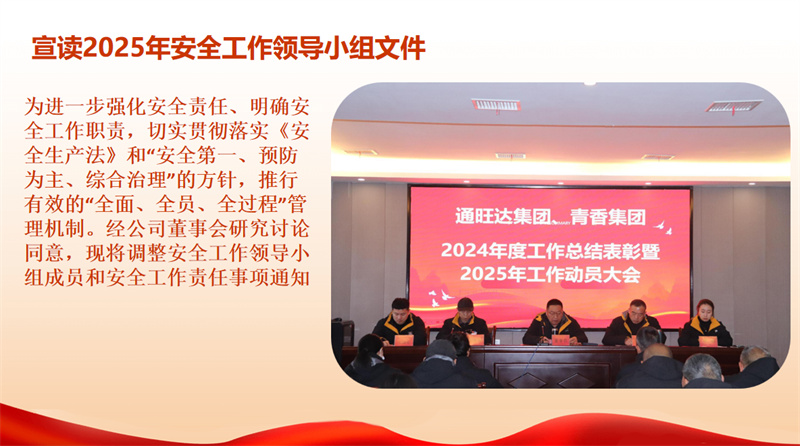 宣读2025年安全工作领导小组文件

为进一步强化安全责任、明确安全工作职责，切实贯彻落实《安全生产法》和“安全第一、预防为主、综合治理”的方针，推行有效的“全面、全员、全过程”管理机制。经公司董事会研究讨论同意，现将调整安全工作领导小组成员和安全工作责任事项通知

通旺达集团 青香集团
2024年度工作总结表彰暨
2025年工作动员大会